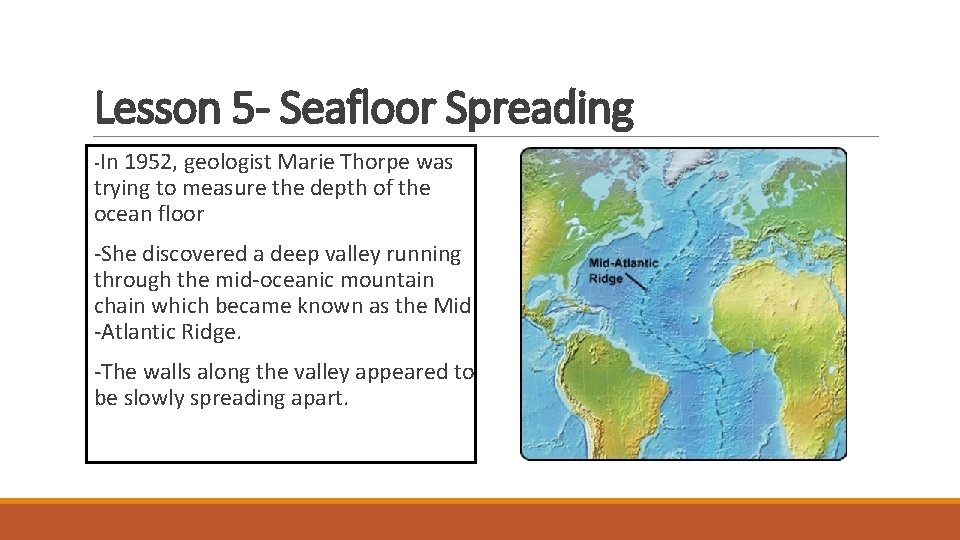 Lesson 5- Seafloor Spreading

-In 1952, geologist Marie Thorpe was trying to measure the depth of the ocean floor

-She discovered a deep valley running through the mid-oceanic mountain chain which became known as the Mid -Atlantic Ridge.

-The walls along the valley appeared to be slowly spreading apart.

Mid-Atlantic Ridge